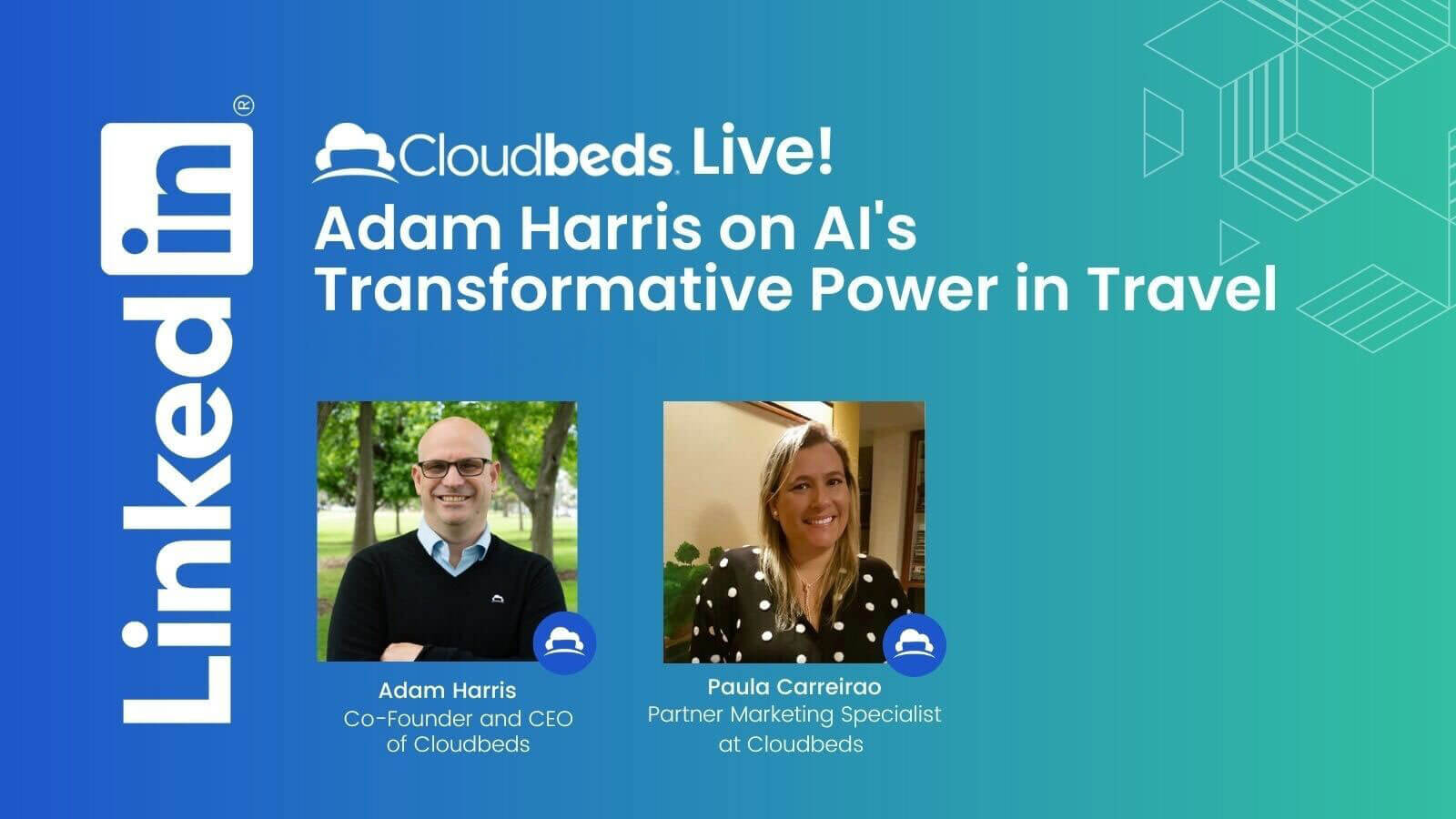 LinkedIn®

Cloudbeds Live!

Adam Harris on AI's Transformative Power in Travel

Adam Harris
Co-Founder and CEO of Cloudbeds

Paula Carreirao
Partner Marketing Specialist at Cloudbeds